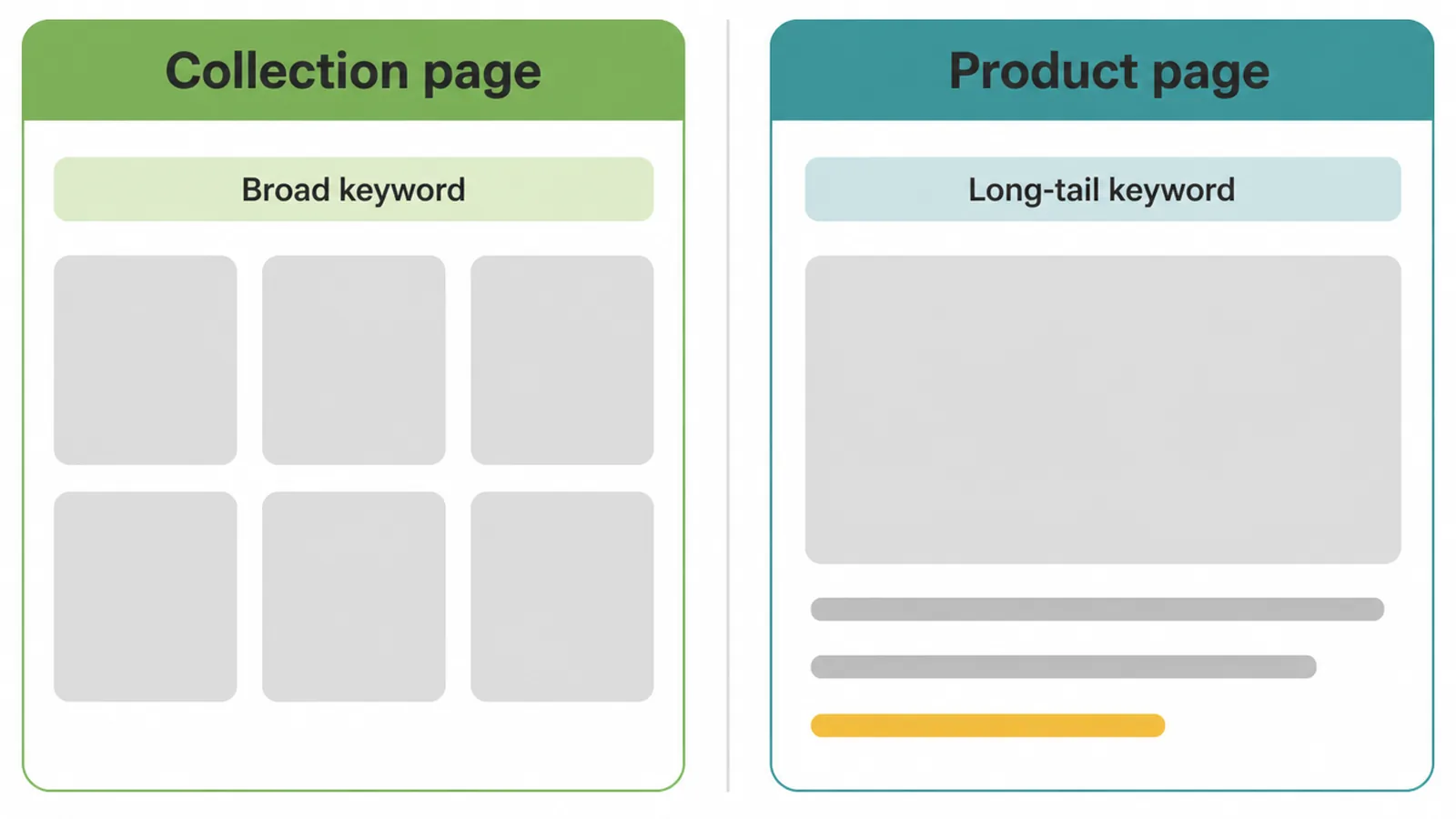 Collection page

Broad keyword

Product page

Long-tail keyword